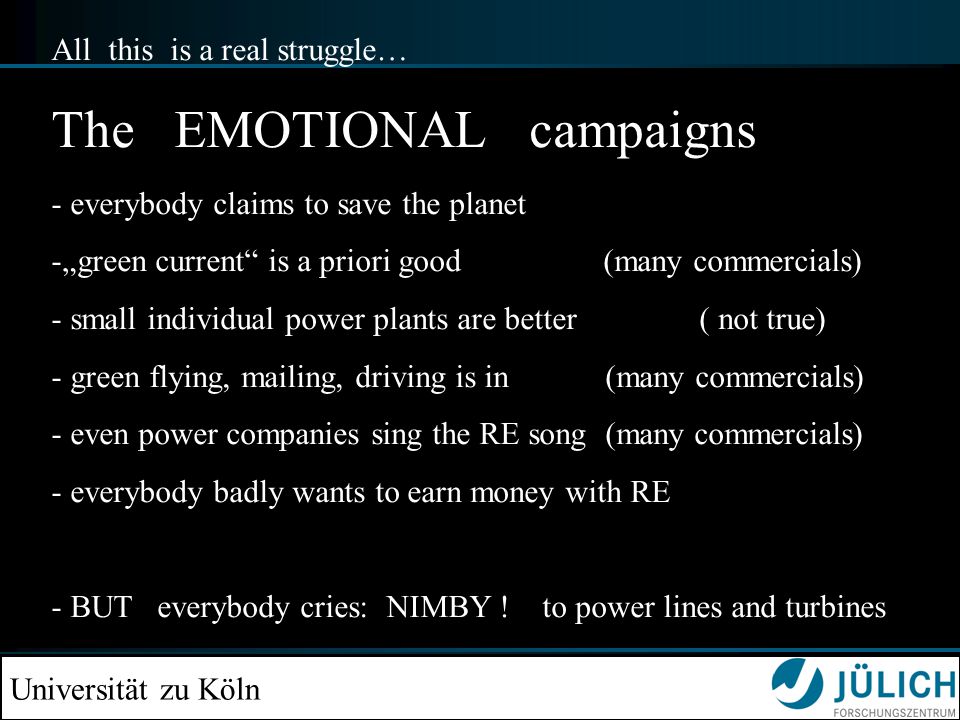 All this is a real struggle…

The EMOTIONAL campaigns

- everybody claims to save the planet

-„green current“ is a priori good (many commercials)

- small individual power plants are better ( not true)

- green flying, mailing, driving is in (many commercials)

- even power companies sing the RE song (many commercials)

- everybody badly wants to earn money with RE

- BUT everybody cries: NIMBY ! to power lines and turbines

Universität zu Köln

JÜLICH
FORSCHUNGSZENTRUM